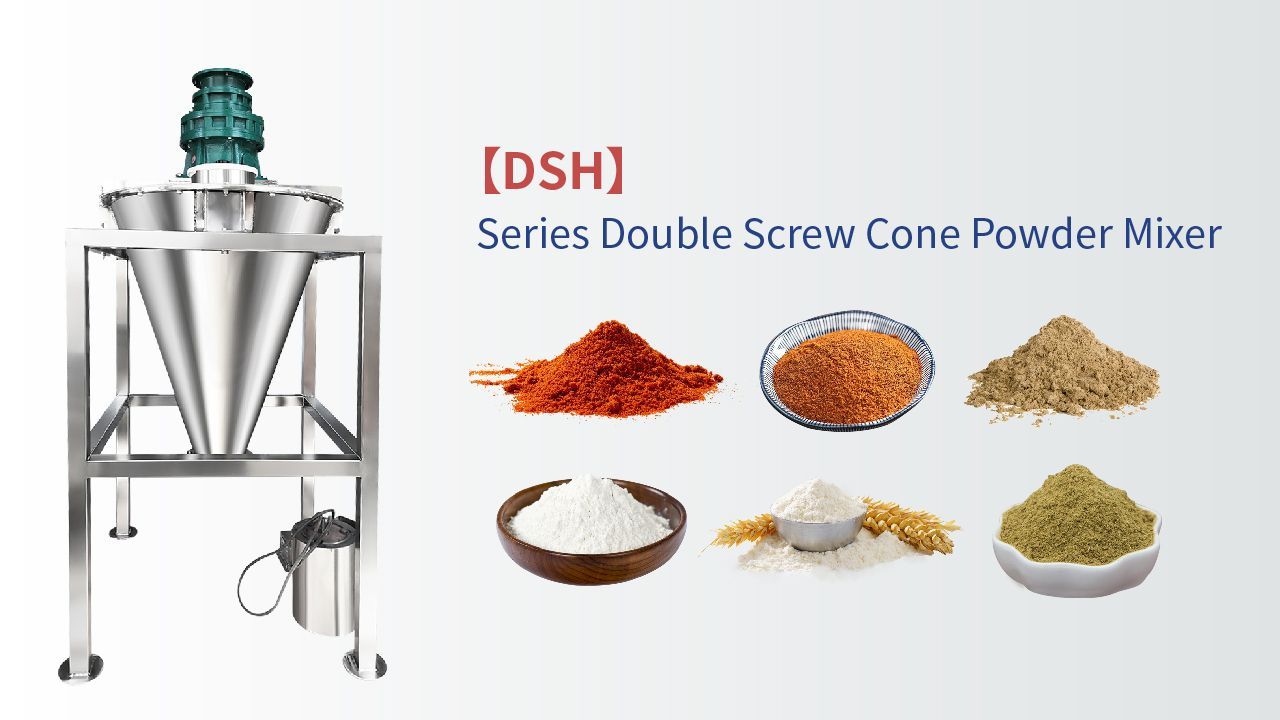 【DSH】
Series Double Screw Cone Powder Mixer